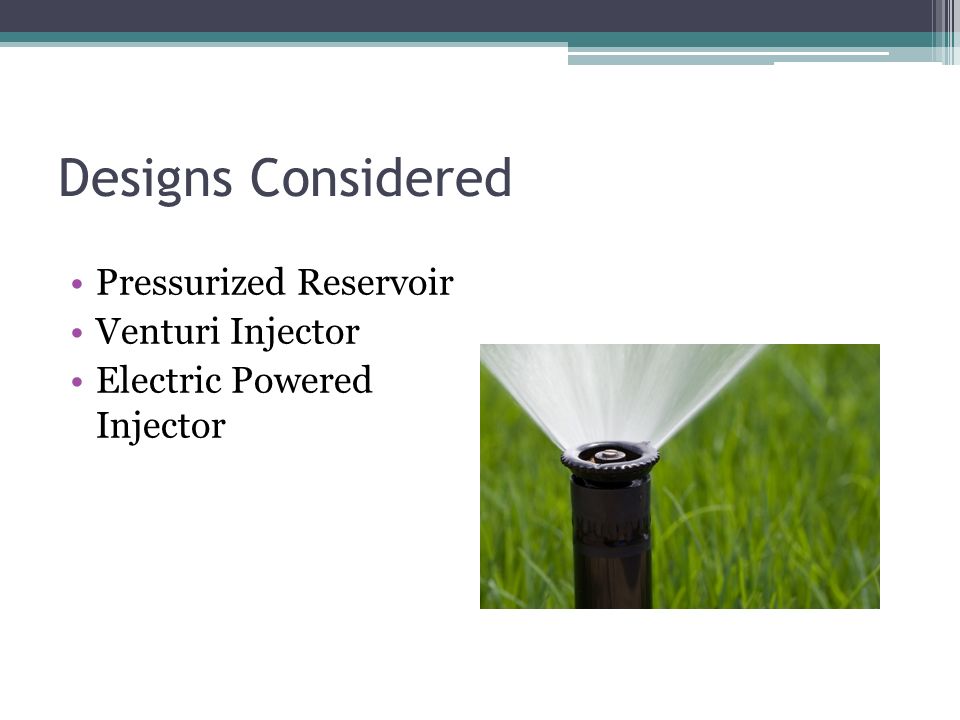 Designs Considered

• Pressurized Reservoir
• Venturi Injector
• Electric Powered Injector